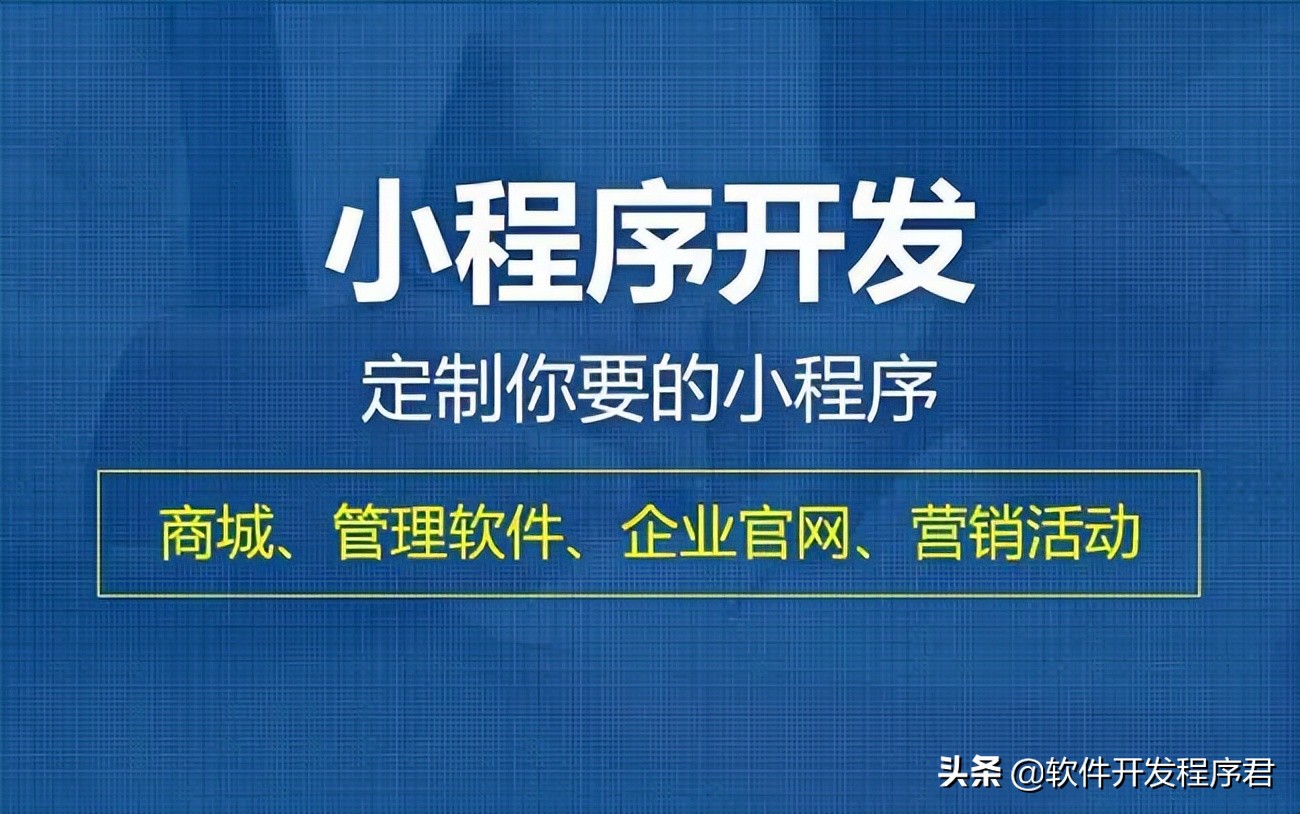 小程序开发

定制你要的小程序

商城、管理软件、企业官网、营销活动

头条 @软件开发程序君